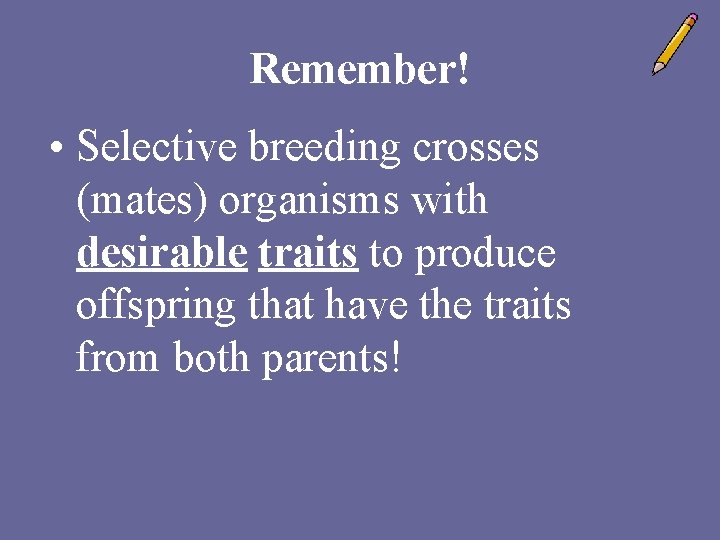 Remember!

• Selective breeding crosses (mates) organisms with desirable traits to produce offspring that have the traits from both parents!